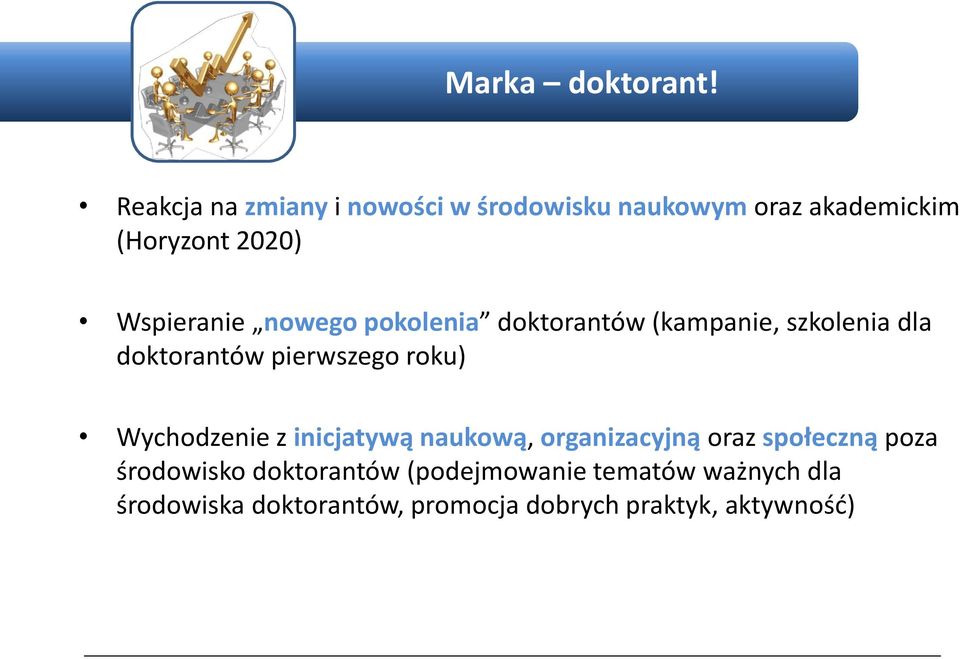 Marka – doktorant!

• Reakcja na zmiany i nowości w środowisku naukowym oraz akademickim (Horyzont 2020)

• Wspieranie „nowego pokolenia” doktorantów (kampanie, szkolenia dla doktorantów pierwszego roku)

• Wychodzenie z inicjatywą naukową, organizacyjną oraz społeczną poza środowisko doktorantów (podejmowanie tematów ważnych dla środowiska doktorantów, promocja dobrych praktyk, aktywność)